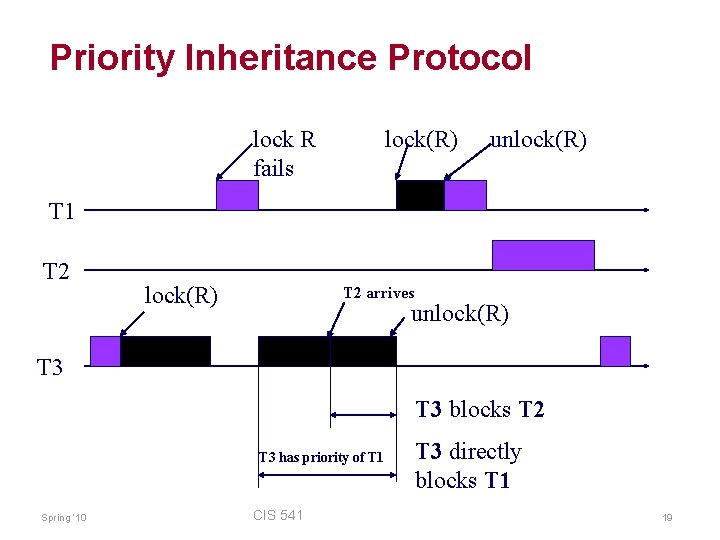 Priority Inheritance Protocol

lock R fails

lock(R)

unlock(R)

T1

T2

lock(R)

T2 arrives

unlock(R)

T3

T3 blocks T2

T3 has priority of T1

T3 directly blocks T1

Spring '10

CIS 541

19